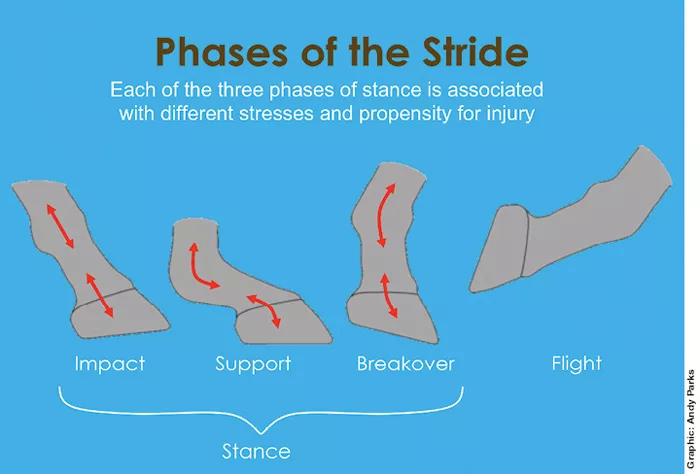 Phases of the Stride

Each of the three phases of stance is associated with different stresses and propensity for injury

Impact Support Breakover Flight

Stance

Graphic: Andy Parks